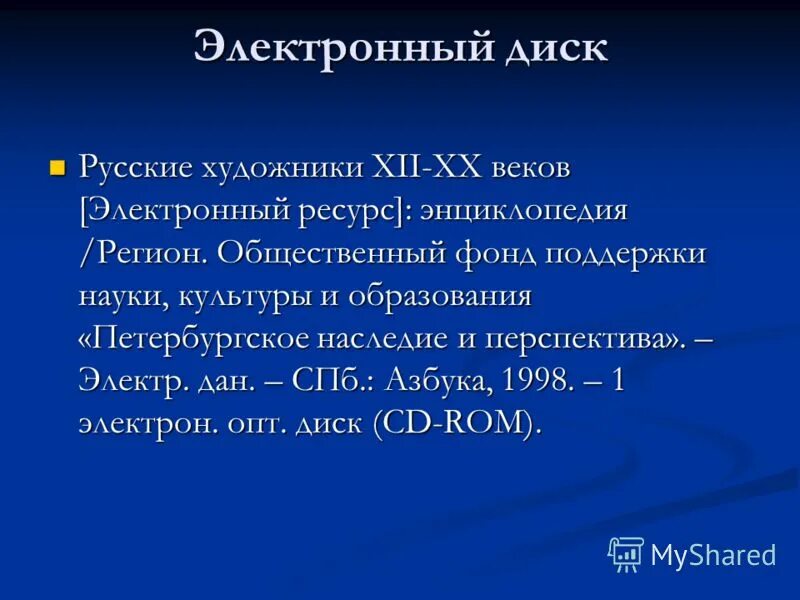 Электронный диск

Русские художники XII-XX веков [Электронный ресурс]: энциклопедия /Регион. Общественный фонд поддержки науки, культуры и образования «Петербургское наследие и перспектива». – Электр. дан. – СПб.: Азбука, 1998. – 1 электрон. опт. диск (CD-ROM).

MyShared